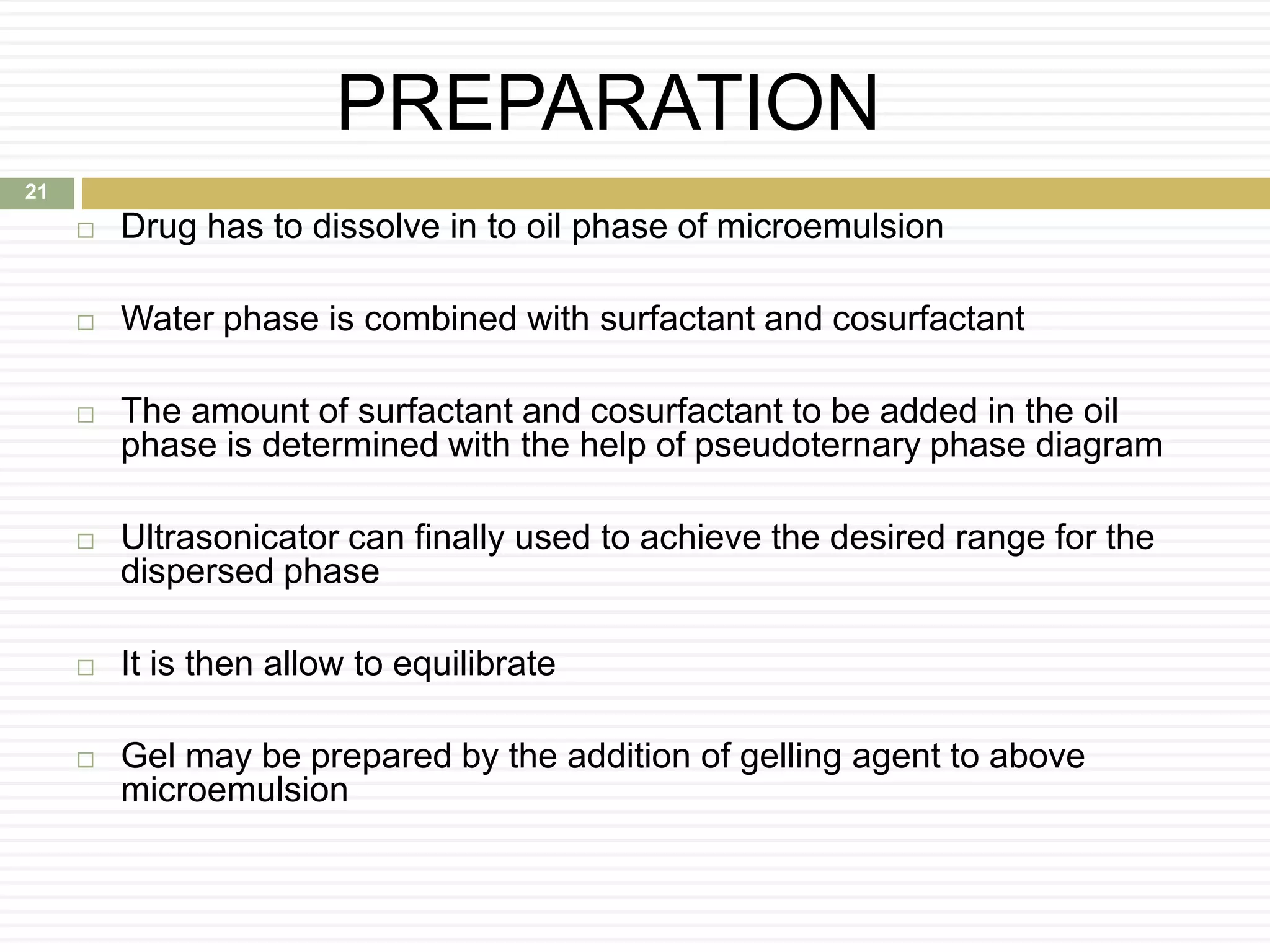 PREPARATION

21

□ Drug has to dissolve in to oil phase of microemulsion

□ Water phase is combined with surfactant and cosurfactant

□ The amount of surfactant and cosurfactant to be added in the oil phase is determined with the help of pseudoternary phase diagram

□ Ultrasonicator can finally used to achieve the desired range for the dispersed phase

□ It is then allow to equilibrate

□ Gel may be prepared by the addition of gelling agent to above microemulsion